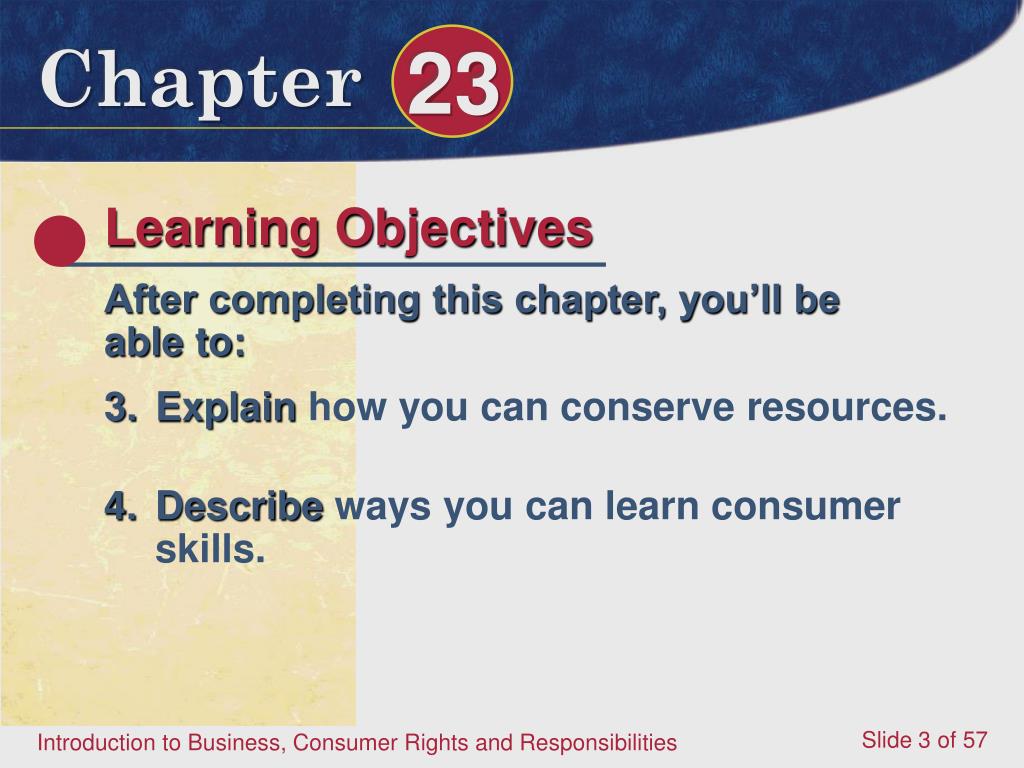 Chapter 23

Learning Objectives

After completing this chapter, you'll be able to:

3. Explain how you can conserve resources.

4. Describe ways you can learn consumer skills.

Introduction to Business, Consumer Rights and Responsibilities

Slide 3 of 57